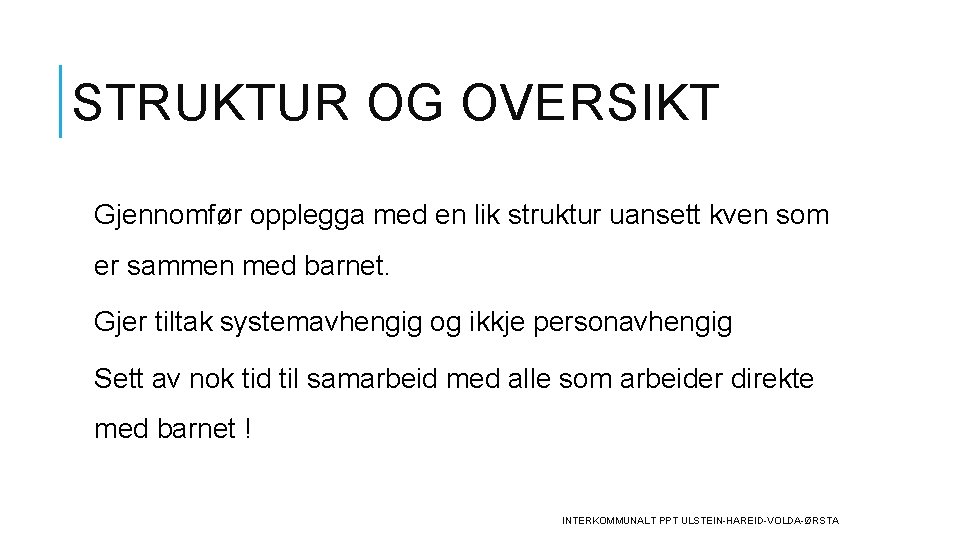 STRUKTUR OG OVERSIKT

Gjennomfør opplegga med en lik struktur uansett kven som er sammen med barnet.

Gjer tiltak systemavhengig og ikkje personavhengig

Sett av nok tid til samarbeid med alle som arbeider direkte med barnet !

INTERKOMMUNALT PPT ULSTEIN-HAREID-VOLDA-ØRSTA